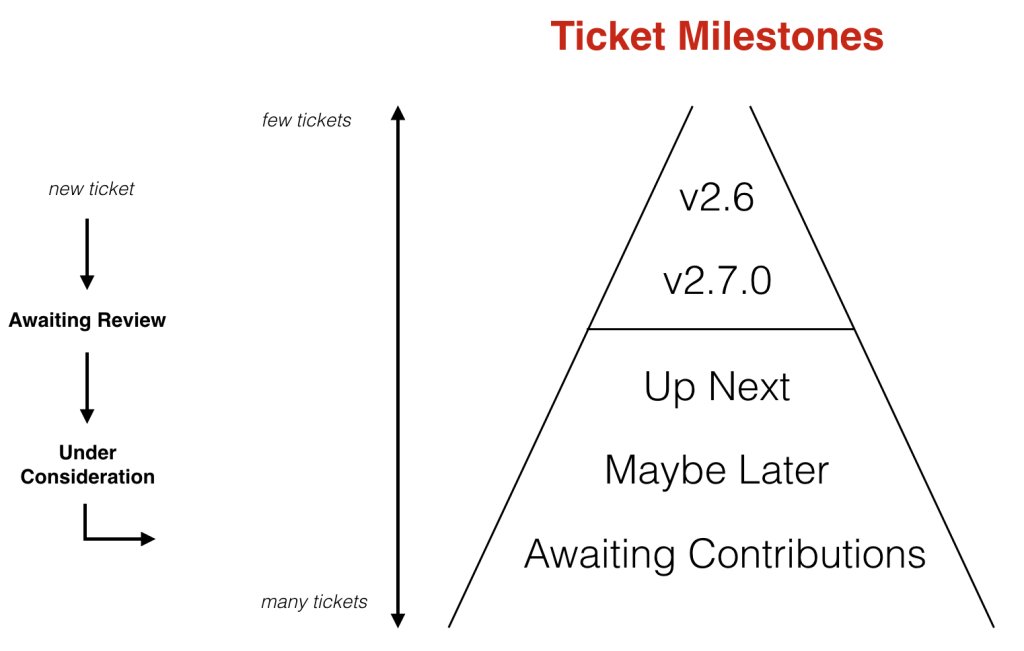 Ticket Milestones

new ticket

Awaiting Review

Under Consideration

few tickets

many tickets

v2.6

v2.7.0

Up Next

Maybe Later

Awaiting Contributions